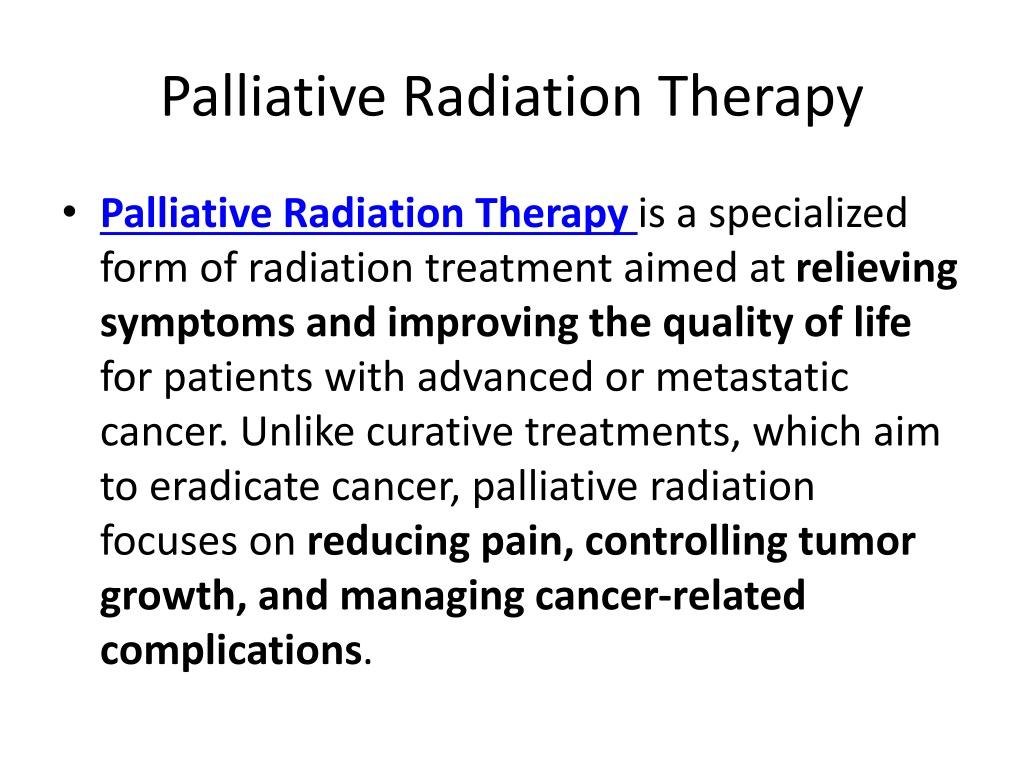 Palliative Radiation Therapy

• Palliative Radiation Therapy is a specialized form of radiation treatment aimed at relieving symptoms and improving the quality of life for patients with advanced or metastatic cancer. Unlike curative treatments, which aim to eradicate cancer, palliative radiation focuses on reducing pain, controlling tumor growth, and managing cancer-related complications.